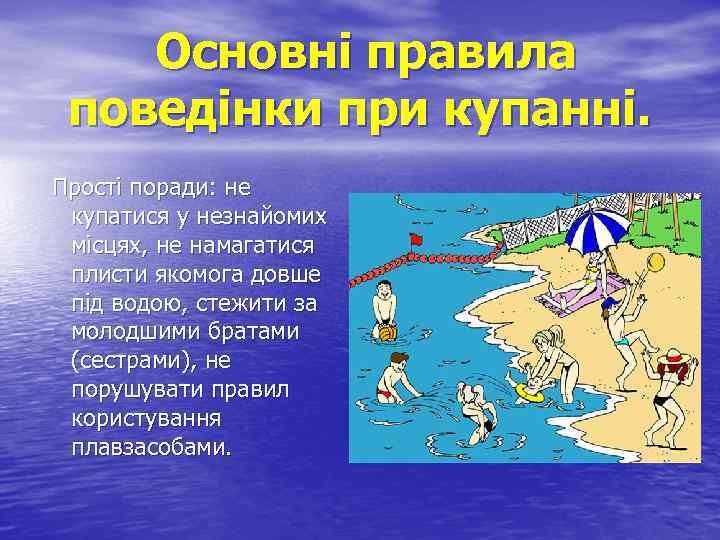 Основні правила поведінки при купанні.

Прості поради: не купатися у незнайомих місцях, не намагатися плисти якомога довше під водою, стежити за молодшими братами (сестрами), не порушувати правил користування плавзасобами.